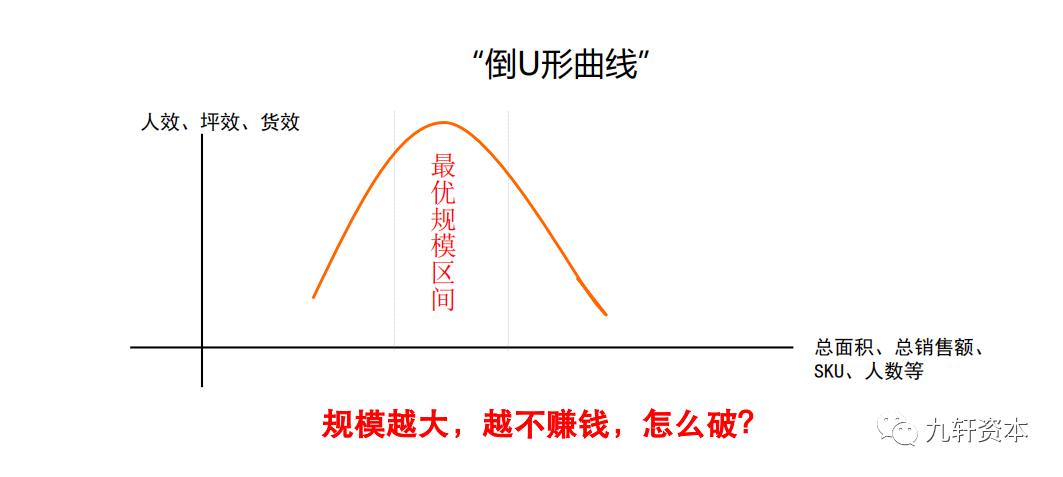 “倒U形曲线”

人效、坪效、货效

最优规模区间

总面积、总销售额、SKU、人数等

规模越大，越不赚钱，怎么破？

九轩资本